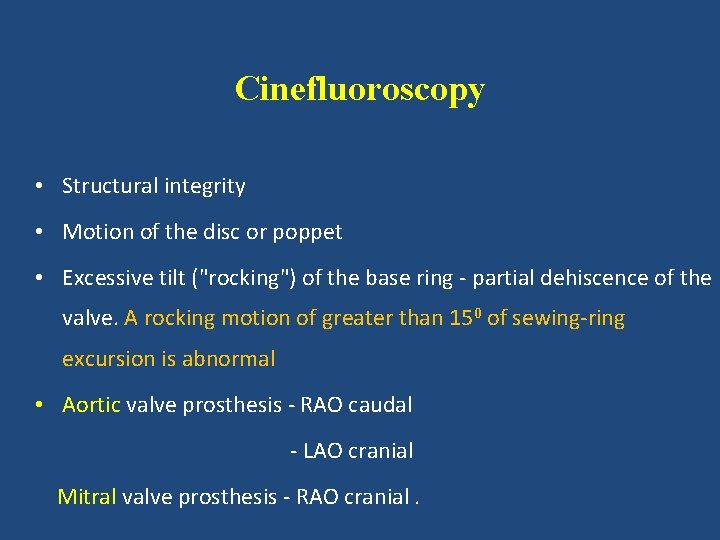 Cinefluoroscopy

• Structural integrity

• Motion of the disc or poppet

• Excessive tilt ("rocking") of the base ring - partial dehiscence of the valve. A rocking motion of greater than $15^0$ of sewing-ring excursion is abnormal

• Aortic valve prosthesis - RAO caudal

- LAO cranial

Mitral valve prosthesis - RAO cranial .